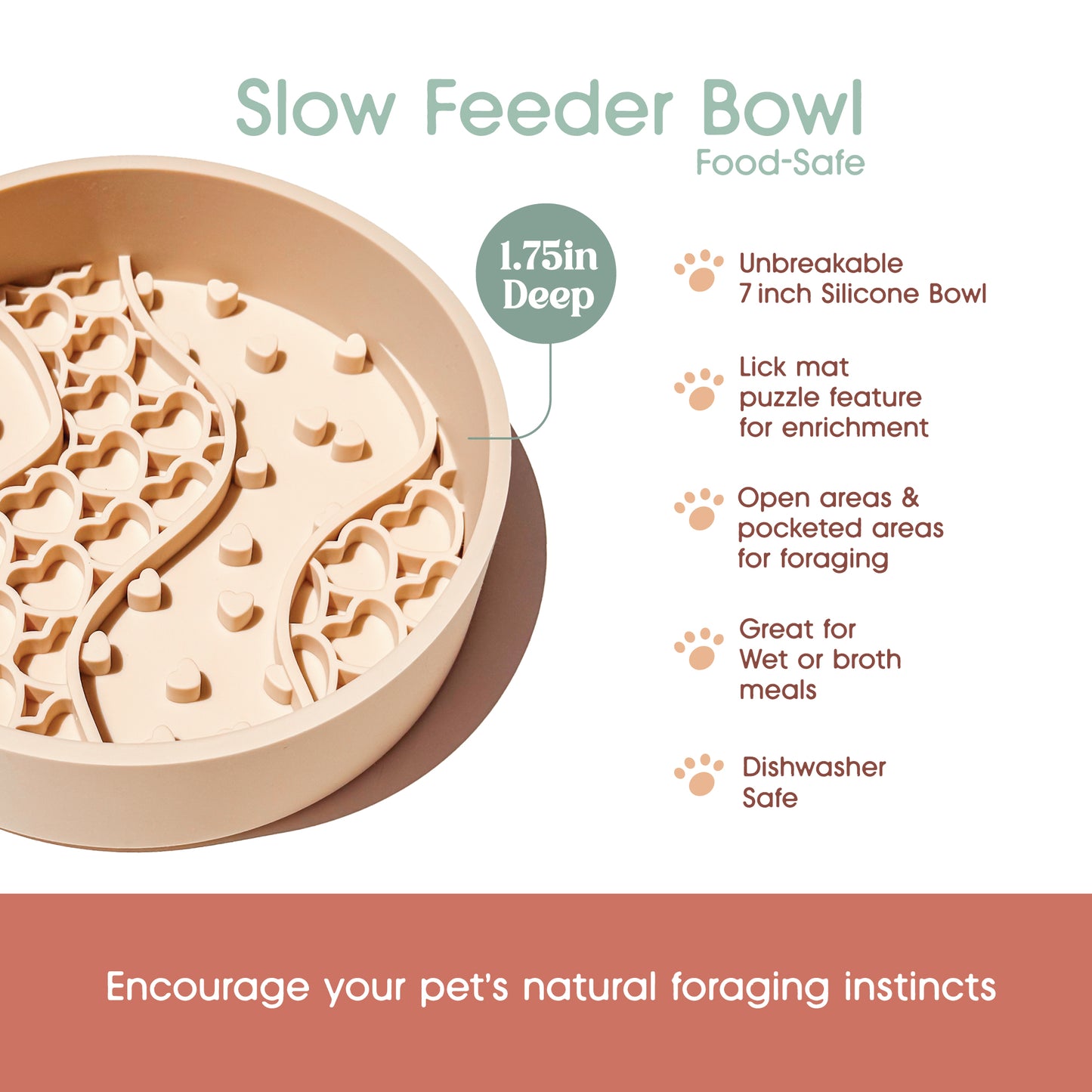 Slow Feeder Bowl
Food-Safe

1.75in Deep

Unbreakable 7 inch Silicone Bowl

Lick mat puzzle feature for enrichment

Open areas & pocketed areas for foraging

Great for Wet or broth meals

Dishwasher Safe

Encourage your pet's natural foraging instincts